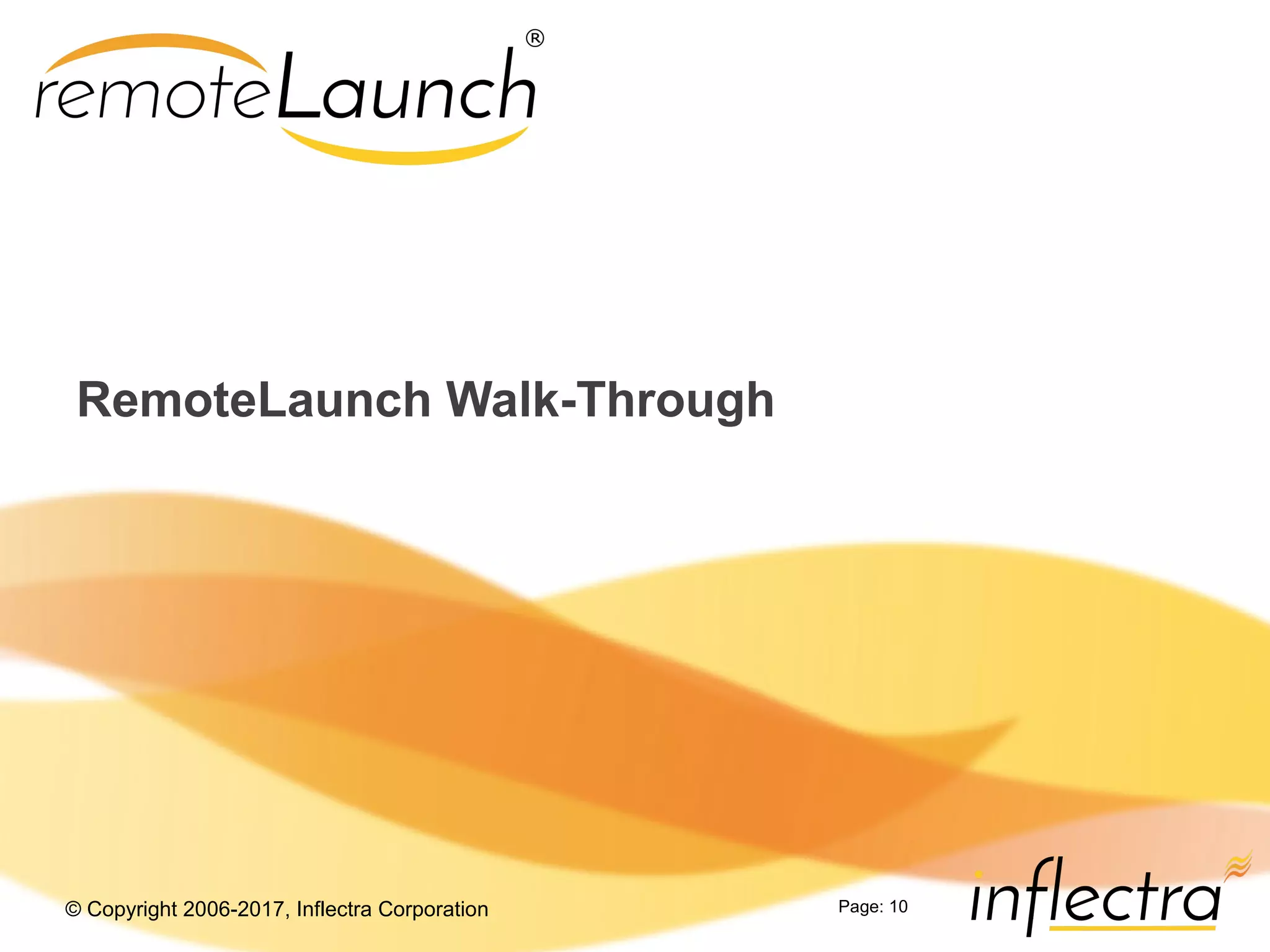 remoteLaunch®

RemoteLaunch Walk-Through

© Copyright 2006-2017, Inflectra Corporation

Page: 10

inflectra